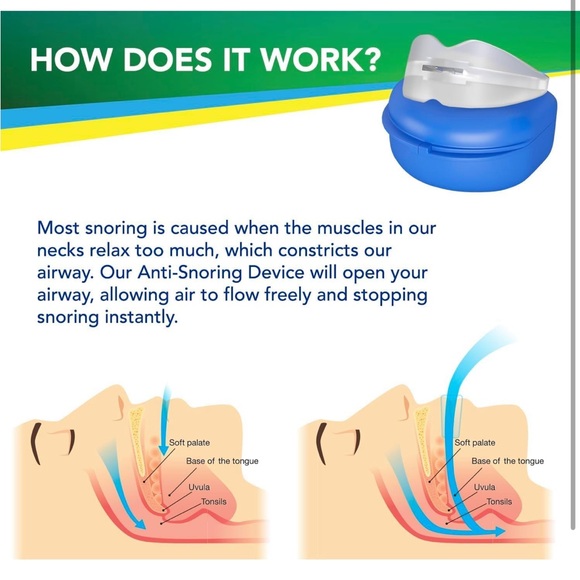 HOW DOES IT WORK?

Most snoring is caused when the muscles in our necks relax too much, which constricts our airway. Our Anti-Snoring Device will open your airway, allowing air to flow freely and stopping snoring instantly.

Soft palate
Base of the tongue
Uvula
Tonsils

Soft palate
Base of the tongue
Uvula
Tonsils